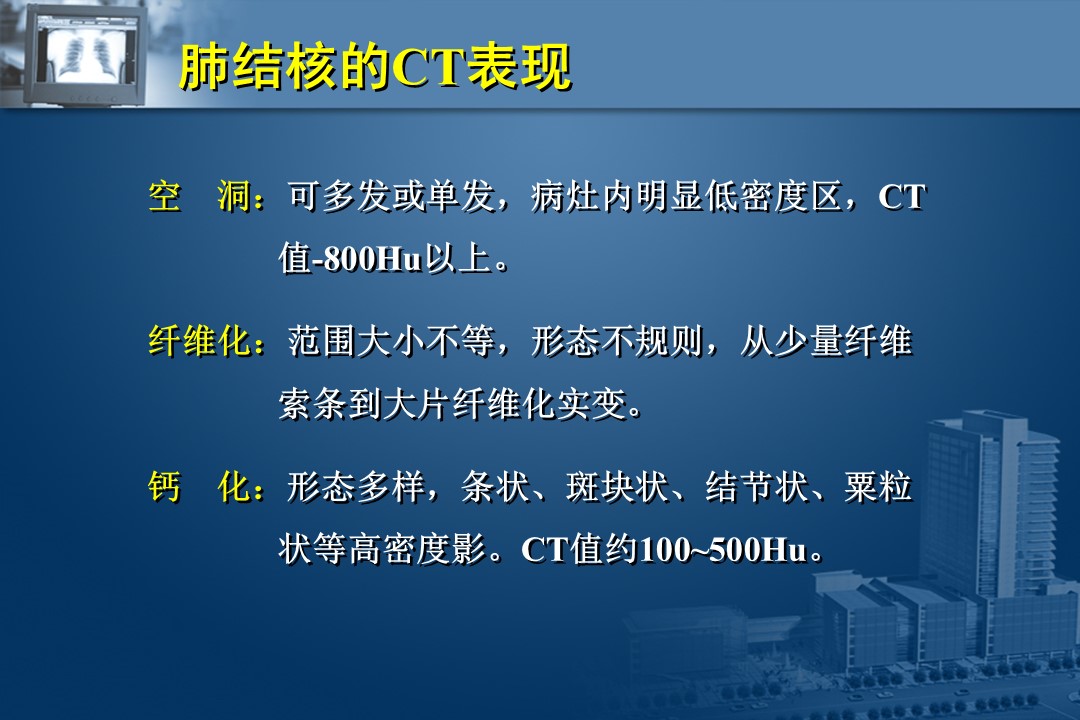 肺结核的CT表现

空　洞：可多发或单发，病灶内明显低密度区，CT值-800Hu以上。

纤维化：范围大小不等，形态不规则，从少量纤维索条到大片纤维化实变。

钙　化：形态多样，条状、斑块状、结节状、粟粒状等高密度影。CT值约100~500Hu。